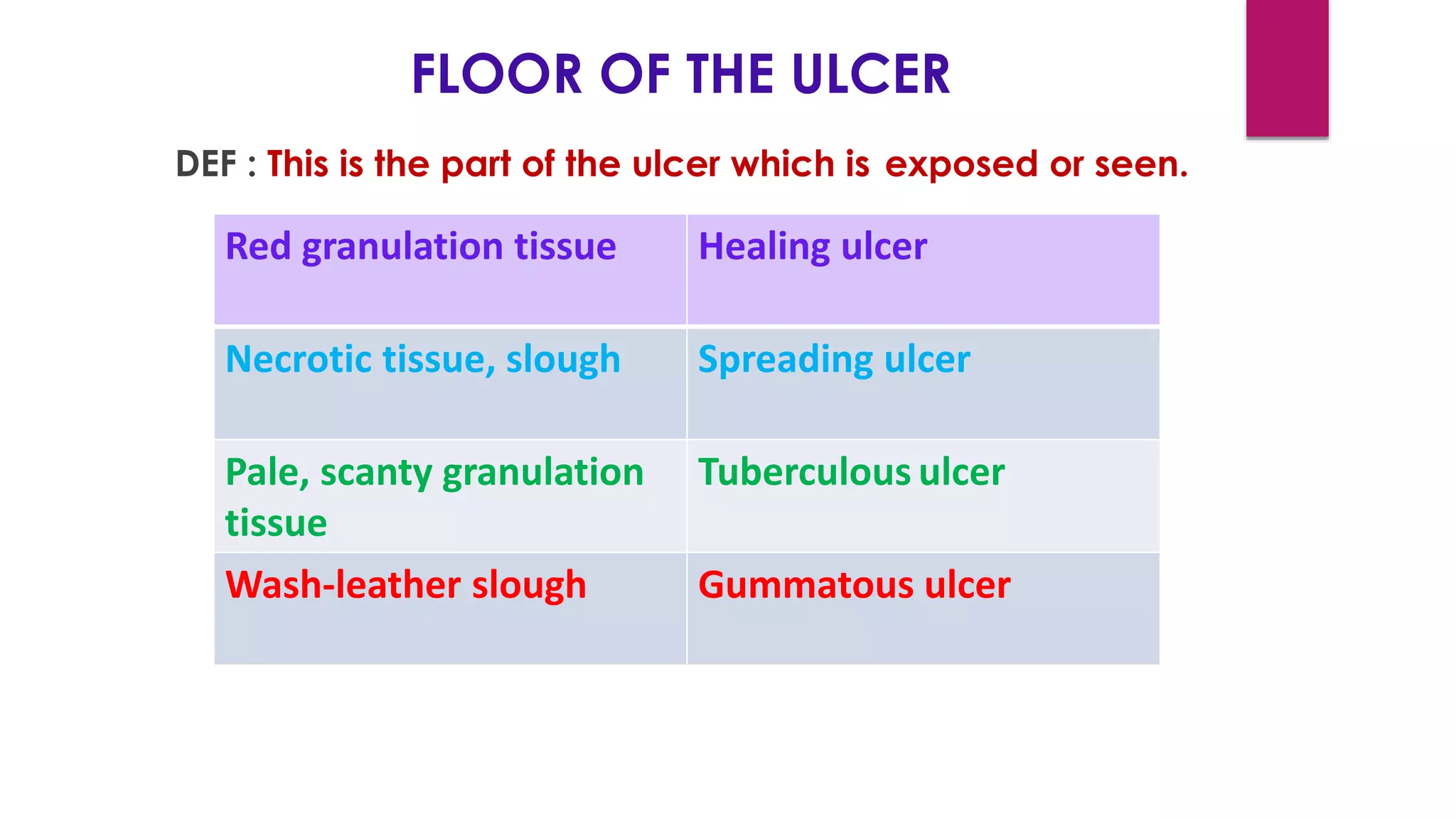 FLOOR OF THE ULCER

DEF : This is the part of the ulcer which is exposed or seen.

| Red granulation tissue | Healing ulcer |
|---|---|
| Necrotic tissue, slough | Spreading ulcer |
| Pale, scanty granulation tissue | Tuberculous ulcer |
| Wash-leather slough | Gummatous ulcer |